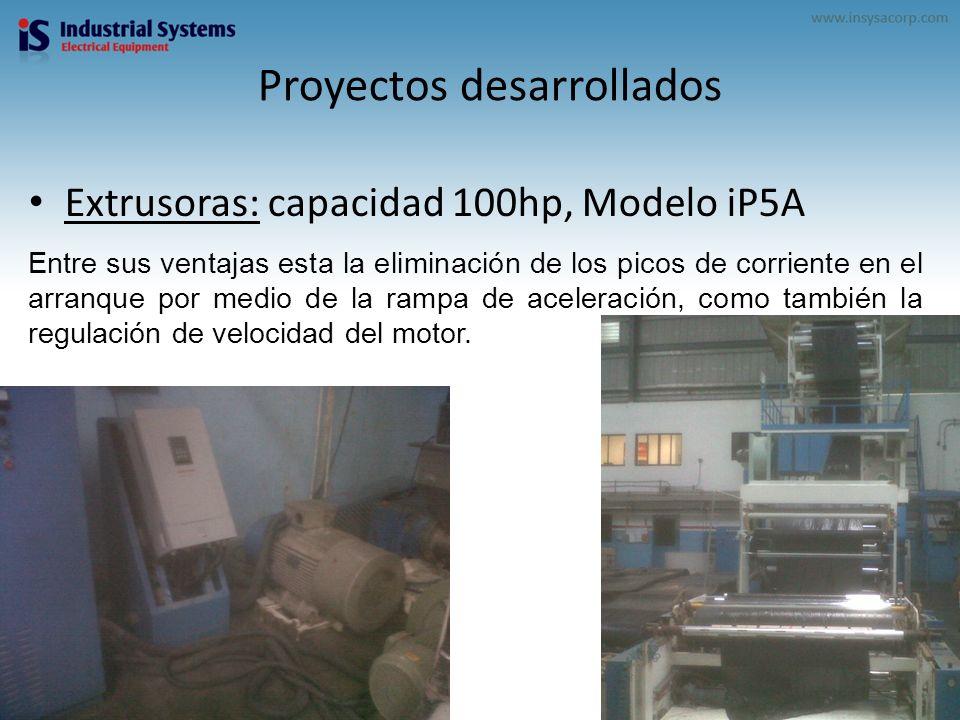 iS Industrial Systems
Electrical Equipment

www.insysacorp.com

Proyectos desarrollados

• Extrusoras: capacidad 100hp, Modelo iP5A

Entre sus ventajas esta la eliminación de los picos de corriente en el arranque por medio de la rampa de aceleración, como también la regulación de velocidad del motor.